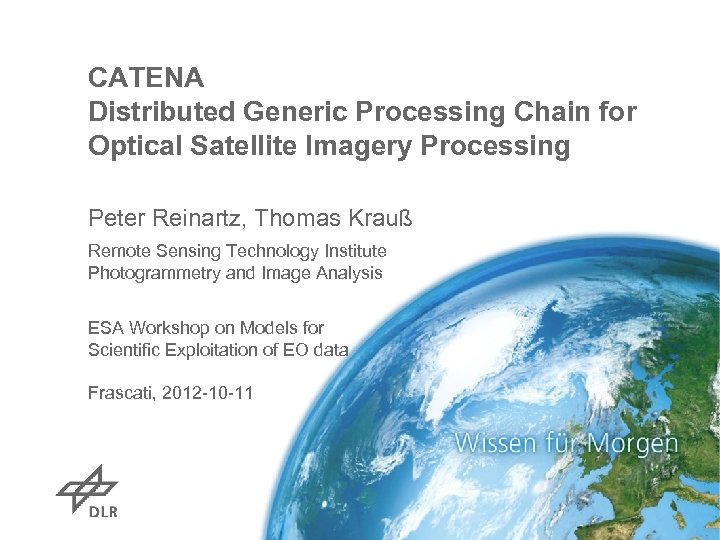 CATENA
Distributed Generic Processing Chain for Optical Satellite Imagery Processing

Peter Reinartz, Thomas Krauß

Remote Sensing Technology Institute
Photogrammetry and Image Analysis

ESA Workshop on Models for Scientific Exploitation of EO data

Frascati, 2012-10-11

Wissen für Morgen

DLR